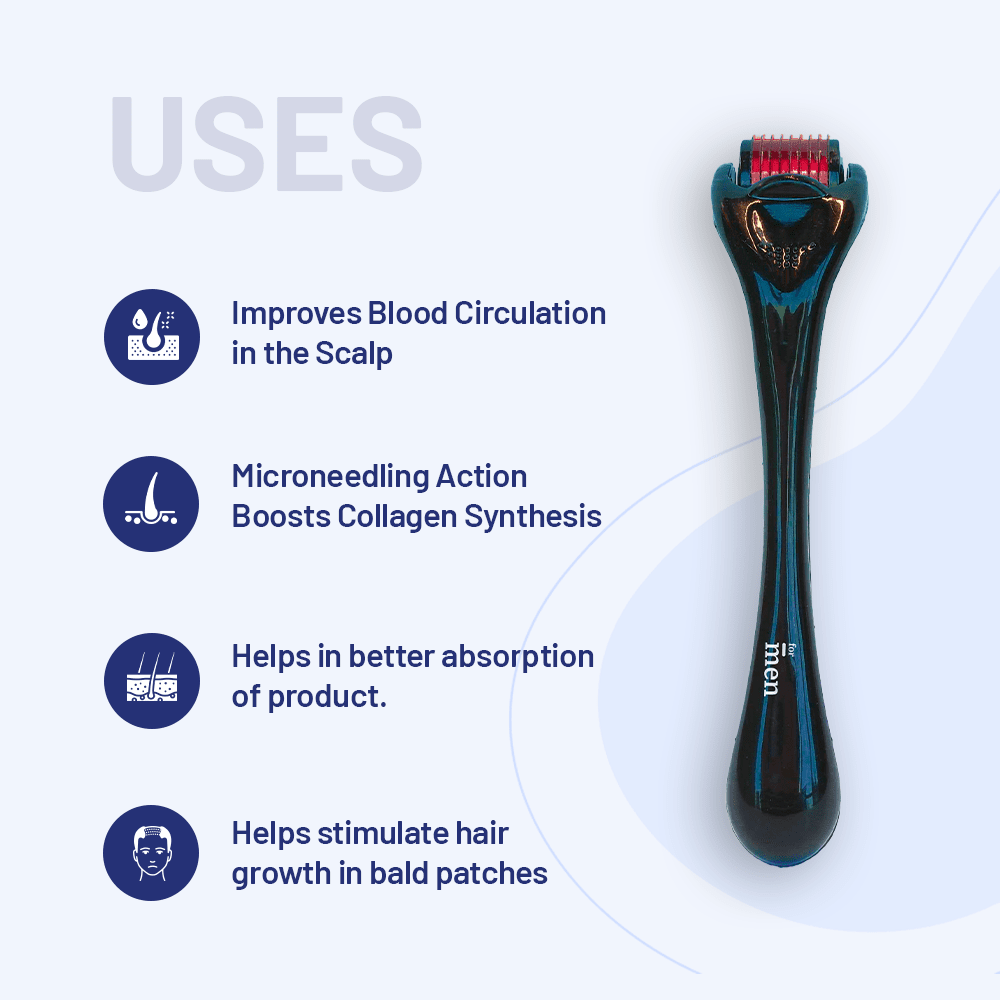 USES

Improves Blood Circulation in the Scalp

Microneedling Action Boosts Collagen Synthesis

Helps in better absorption of product.

Helps stimulate hair growth in bald patches

for men